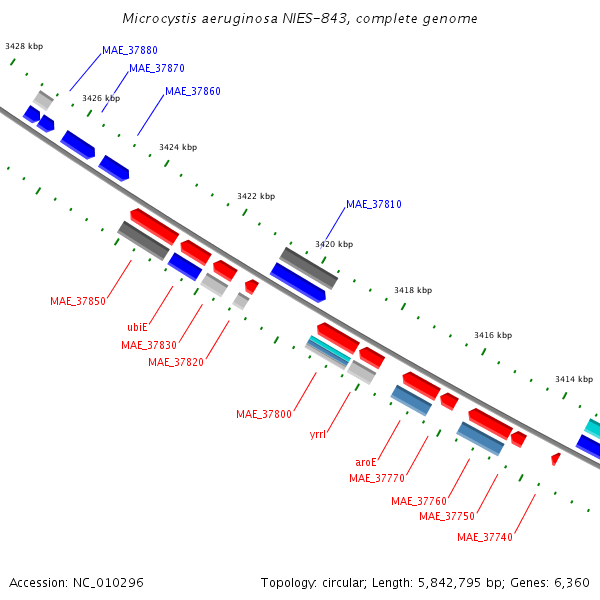 Microcystis aeruginosa NIES-843, complete genome

3428 kbp

MAE_37880

MAE_37870

3426 kbp

MAE_37860

3424 kbp

3422 kbp

MAE_37810

3420 kbp

3418 kbp

3416 kbp

3414 kbp

MAE_37850

ubiE

MAE_37830

MAE_37820

MAE_37800

yrrI

aroE

MAE_37770

MAE_37760

MAE_37750

MAE_37740

Accession: NC_010296

Topology: circular; Length: 5,842,795 bp; Genes: 6,360